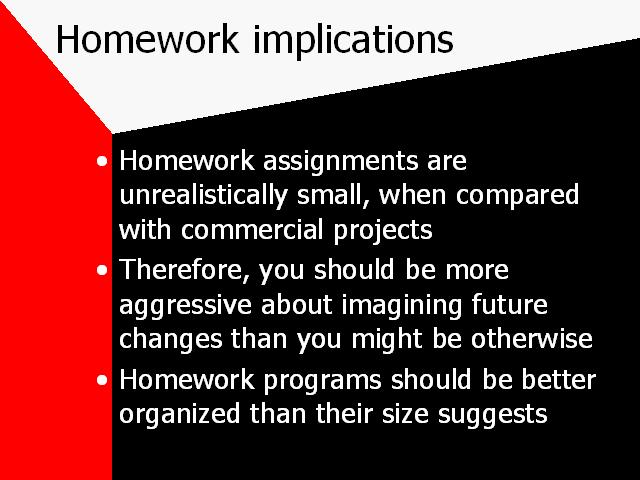 Homework implications

• Homework assignments are unrealistically small, when compared with commercial projects
• Therefore, you should be more aggressive about imagining future changes than you might be otherwise
• Homework programs should be better organized than their size suggests